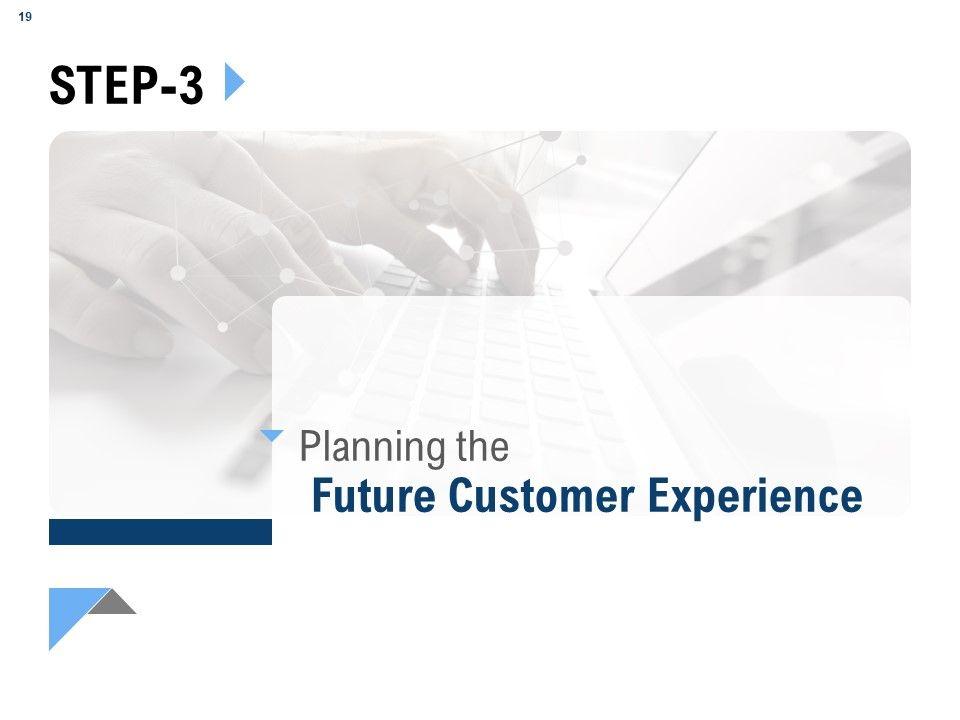 19

STEP-3

Planning the
Future Customer Experience